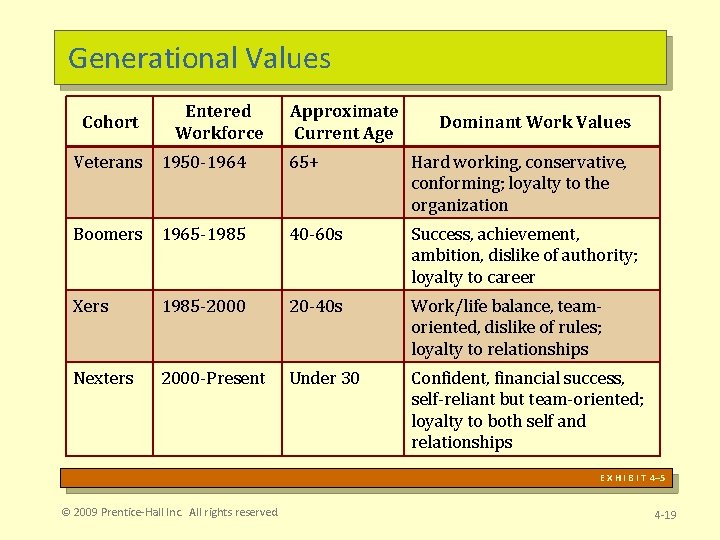 Generational Values

| Cohort | Entered Workforce | Approximate Current Age | Dominant Work Values |
|---|---|---|---|
| Veterans | 1950-1964 | 65+ | Hard working, conservative, conforming; loyalty to the organization |
| Boomers | 1965-1985 | 40-60s | Success, achievement, ambition, dislike of authority; loyalty to career |
| Xers | 1985-2000 | 20-40s | Work/life balance, team-oriented, dislike of rules; loyalty to relationships |
| Nexters | 2000-Present | Under 30 | Confident, financial success, self-reliant but team-oriented; loyalty to both self and relationships |

EXHIBIT 4–5

© 2009 Prentice-Hall Inc. All rights reserved

4-19